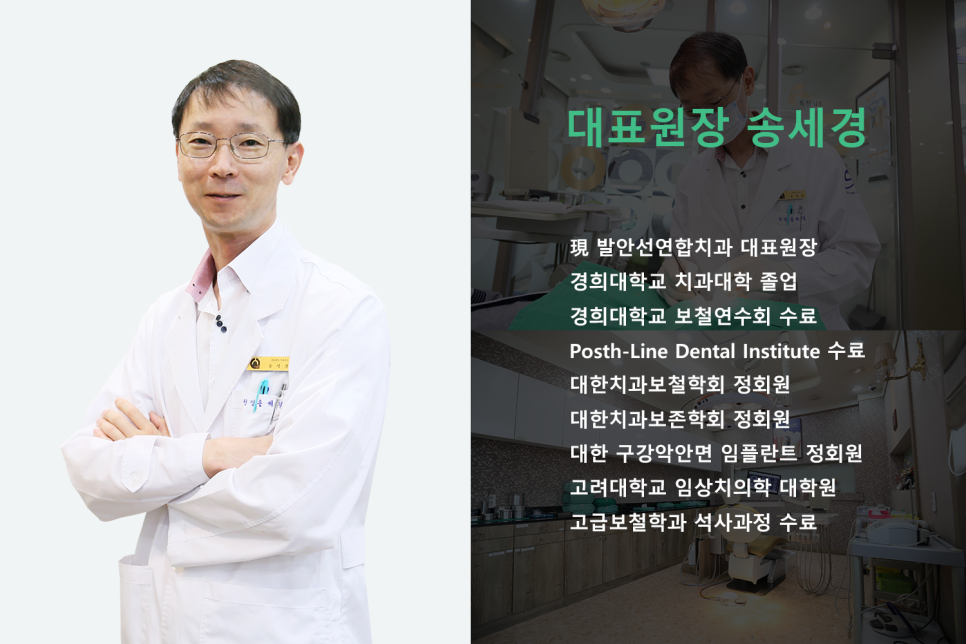 대표원장 송세경

現 발안선연합치과 대표원장
경희대학교 치과대학 졸업
경희대학교 보철연수회 수료
Posth-Line Dental Institute 수료
대한치과보철학회 정회원
대한치과보존학회 정회원
대한 구강악안면 임플란트 정회원
고려대학교 임상치의학 대학원
고급보철학과 석사과정 수료